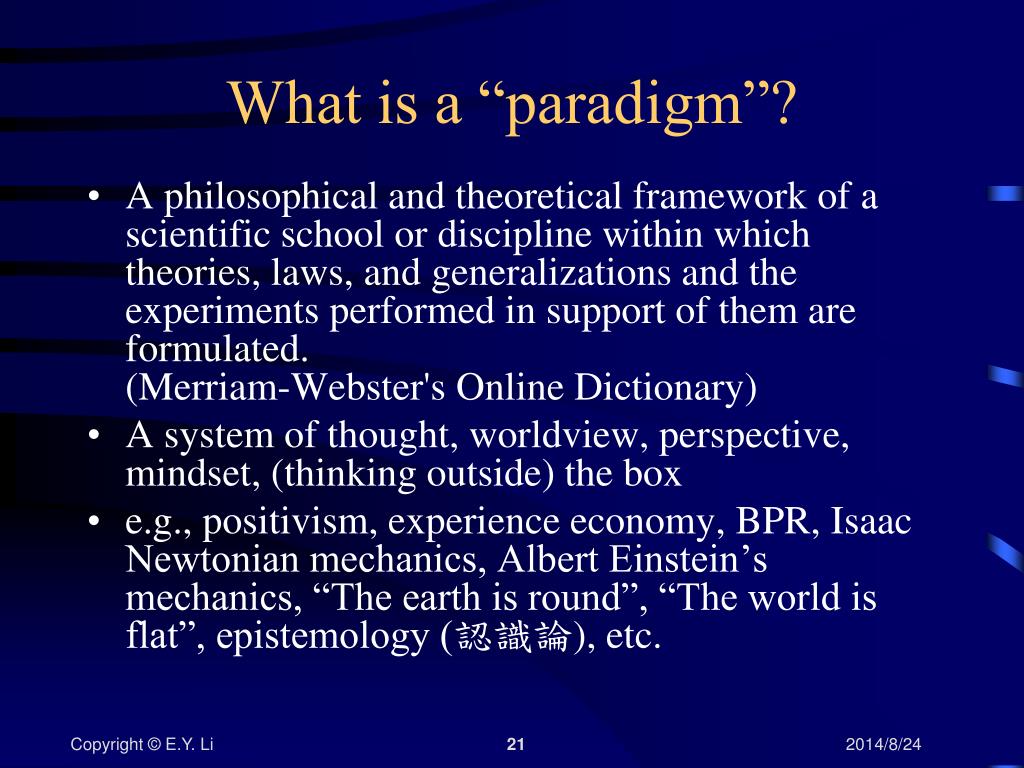 What is a “paradigm”?

• A philosophical and theoretical framework of a scientific school or discipline within which theories, laws, and generalizations and the experiments performed in support of them are formulated.
(Merriam-Webster's Online Dictionary)

• A system of thought, worldview, perspective, mindset, (thinking outside) the box

• e.g., positivism, experience economy, BPR, Isaac Newtonian mechanics, Albert Einstein’s mechanics, “The earth is round”, “The world is flat”, epistemology (認識論), etc.

Copyright © E.Y. Li
21
2014/8/24